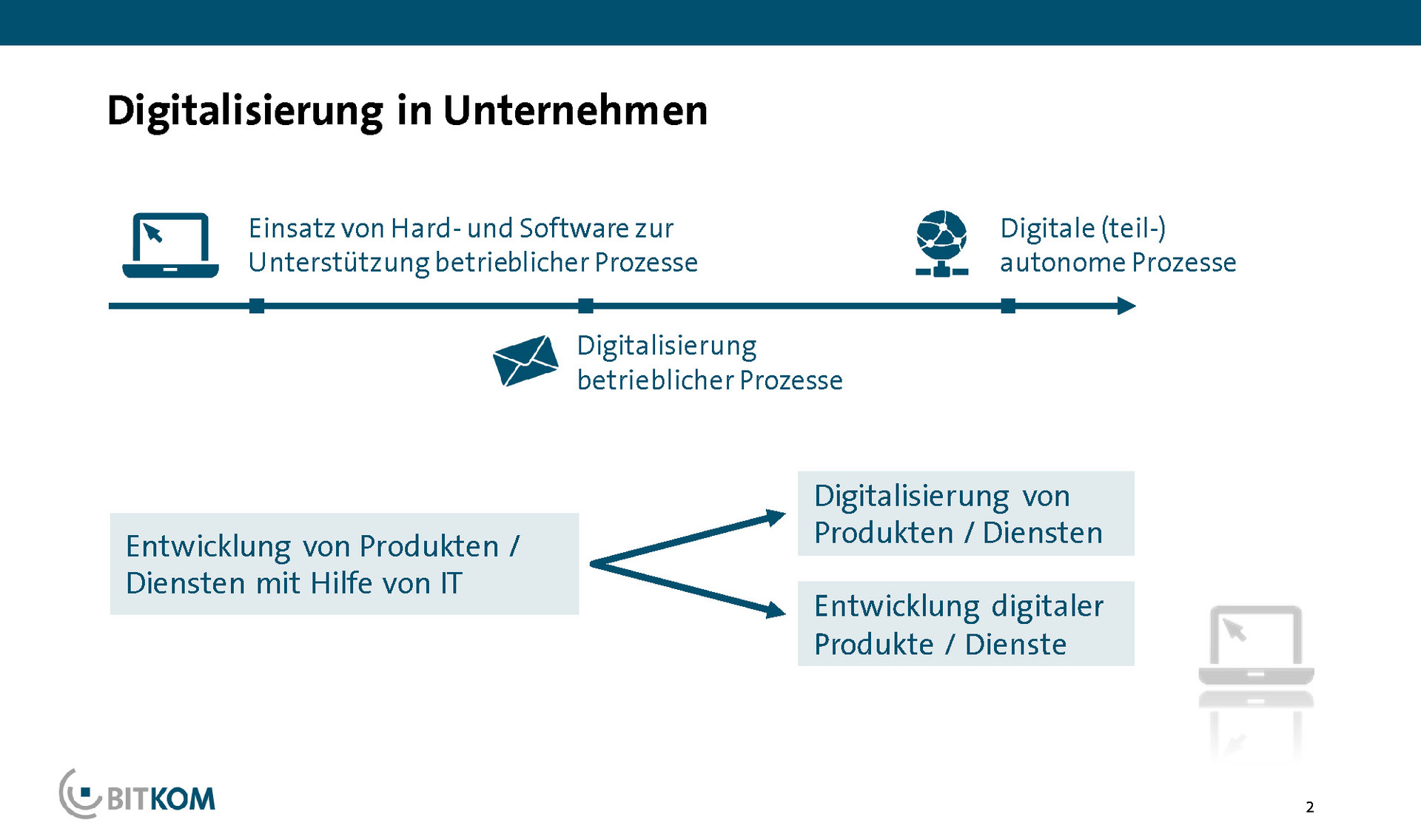 Digitalisierung in Unternehmen

Einsatz von Hard- und Software zur Unterstützung betrieblicher Prozesse

Digitale (teil-) autonome Prozesse

Digitalisierung betrieblicher Prozesse

Entwicklung von Produkten / Diensten mit Hilfe von IT

Digitalisierung von Produkten / Diensten

Entwicklung digitaler Produkte / Dienste

BITKOM

2